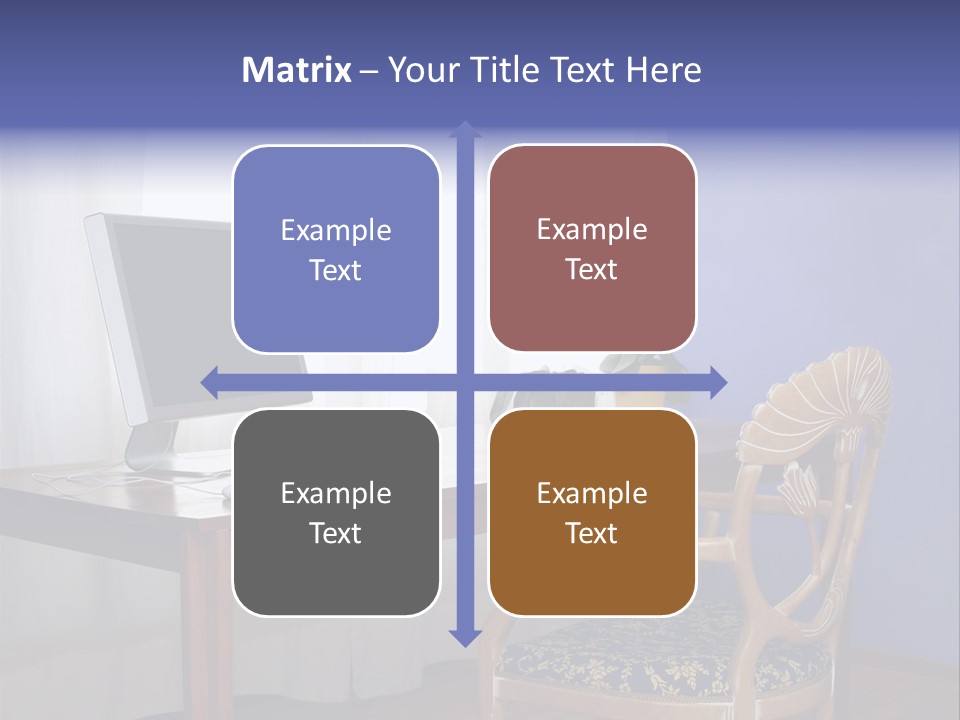 Matrix – Your Title Text Here

Example Text

Example Text

Example Text

Example Text